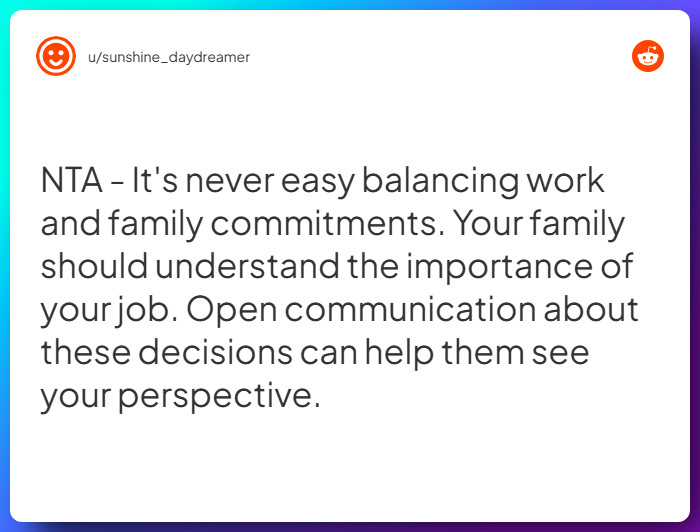 u/sunshine_daydreamer

NTA - It's never easy balancing work and family commitments. Your family should understand the importance of your job. Open communication about these decisions can help them see your perspective.